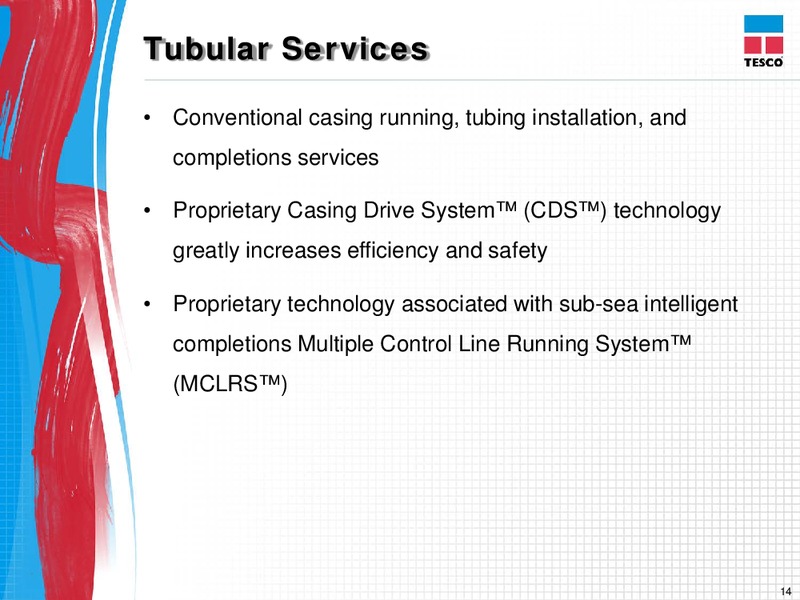 Tubular Services

TESCO

• Conventional casing running, tubing installation, and completions services

• Proprietary Casing Drive System™ (CDS™) technology greatly increases efficiency and safety

• Proprietary technology associated with sub-sea intelligent completions Multiple Control Line Running System™ (MCLRS™)

14